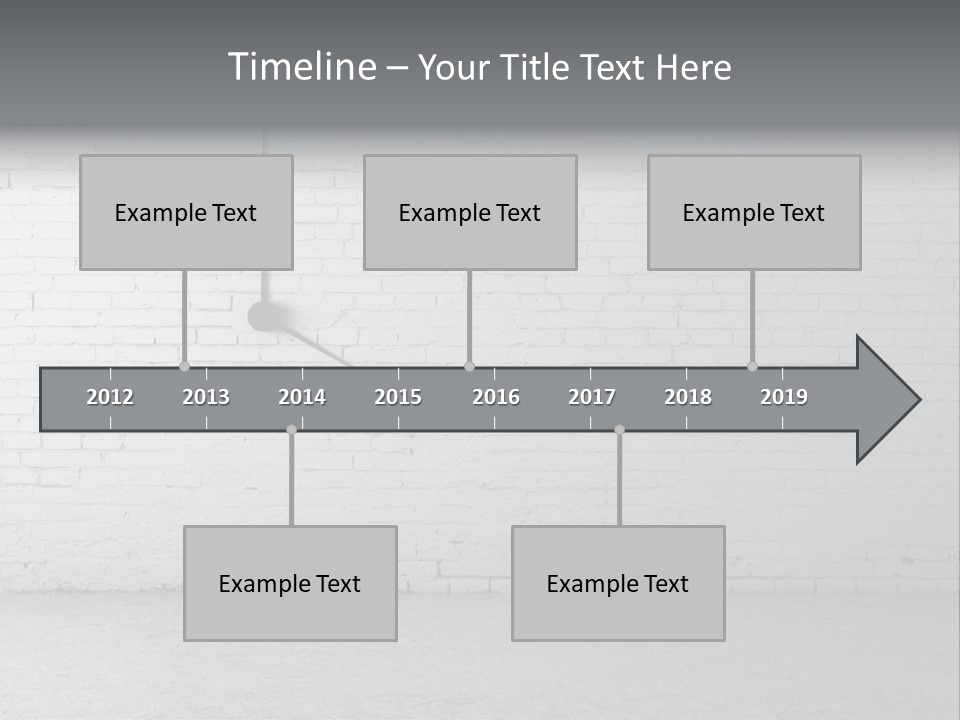 Timeline – Your Title Text Here

Example Text

Example Text

Example Text

2012 2013 2014 2015 2016 2017 2018 2019

Example Text

Example Text